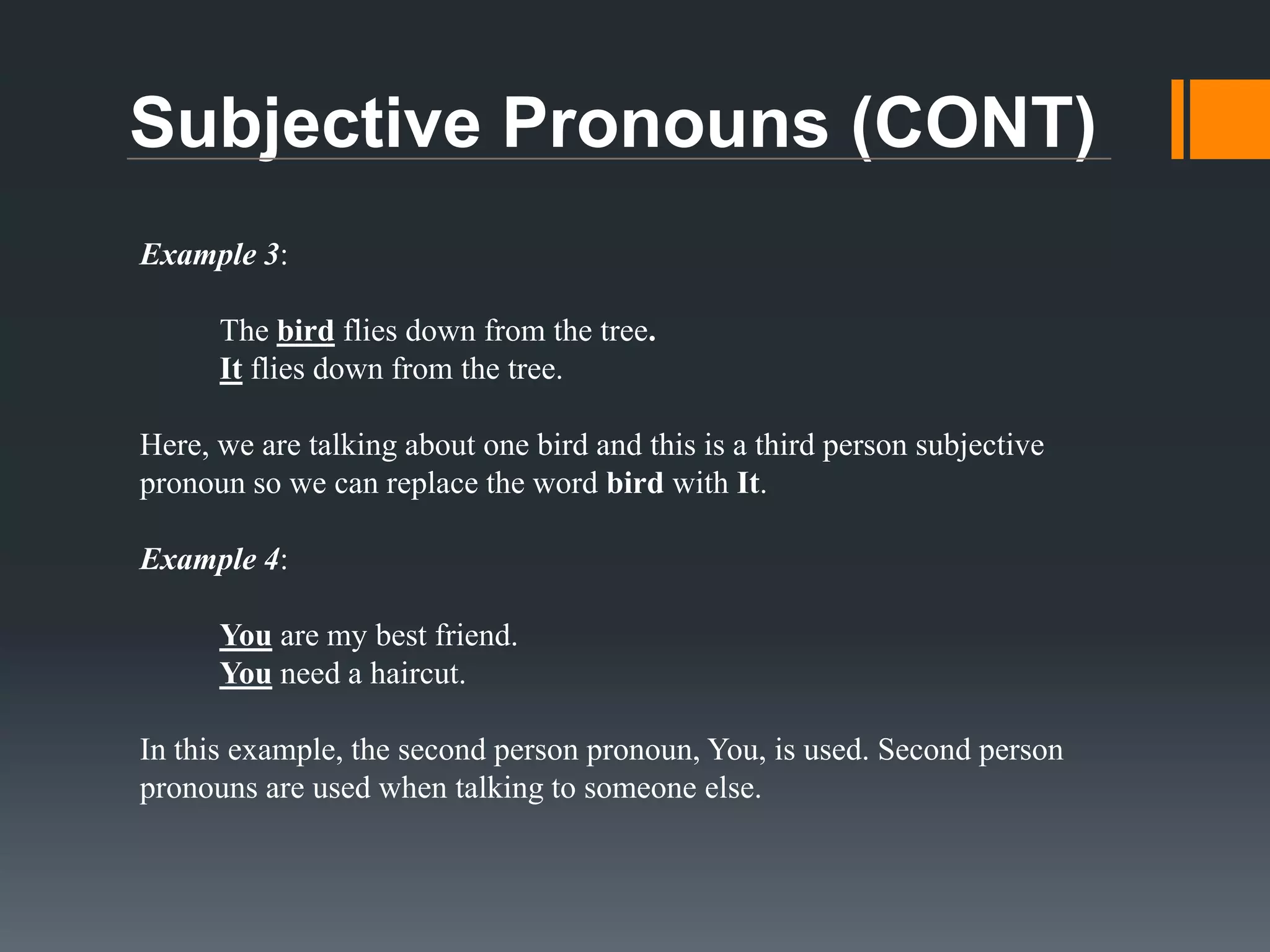 Subjective Pronouns (CONT)

Example 3:

The bird flies down from the tree.
It flies down from the tree.

Here, we are talking about one bird and this is a third person subjective pronoun so we can replace the word bird with It.

Example 4:

You are my best friend.
You need a haircut.

In this example, the second person pronoun, You, is used. Second person pronouns are used when talking to someone else.